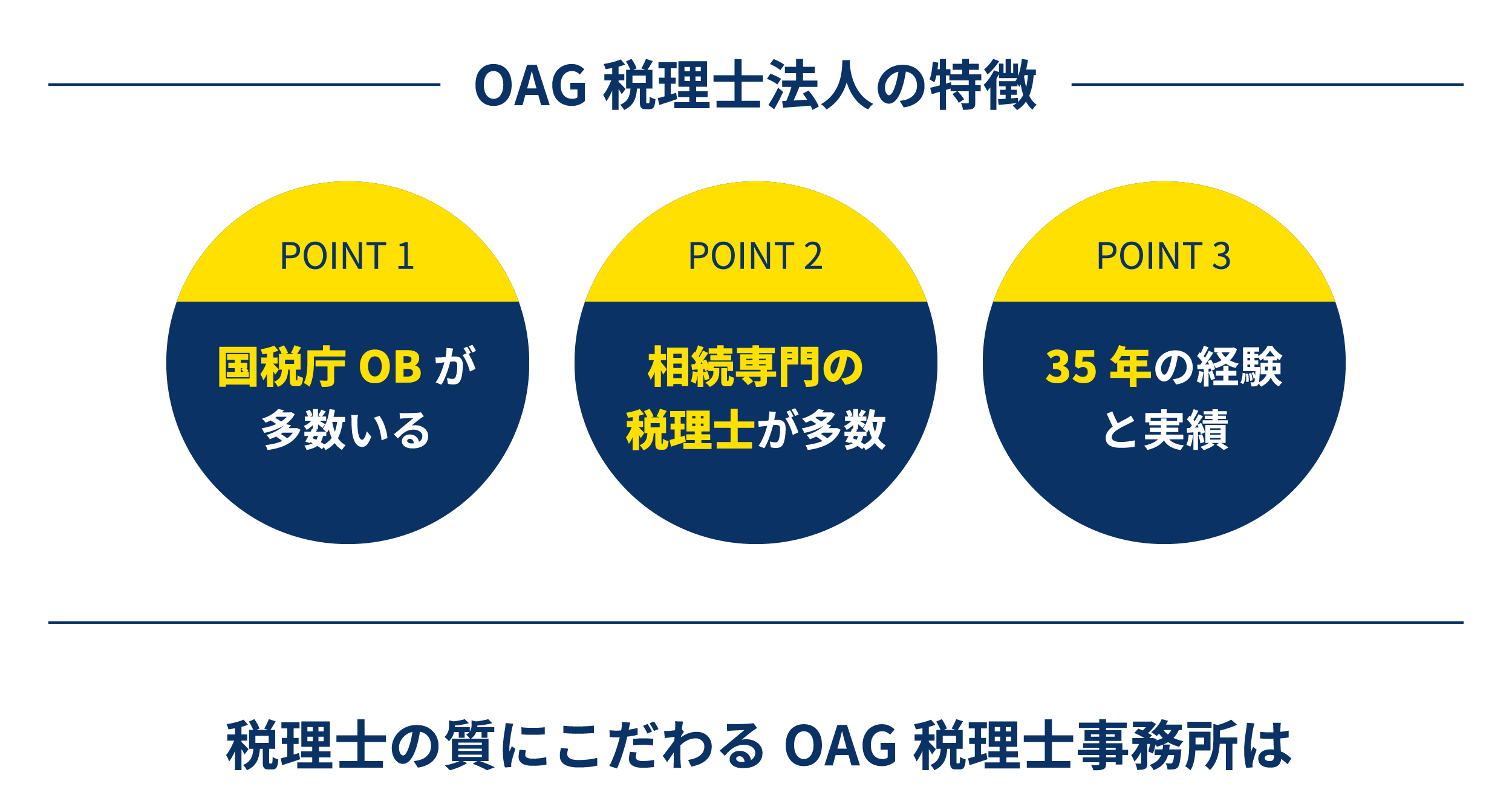 OAG 税理士法人の特徴

POINT 1

国税庁 OB が多数いる

POINT 2

相続専門の税理士が多数

POINT 3

35 年の経験と実績

税理士の質にこだわる OAG 税理士事務所は